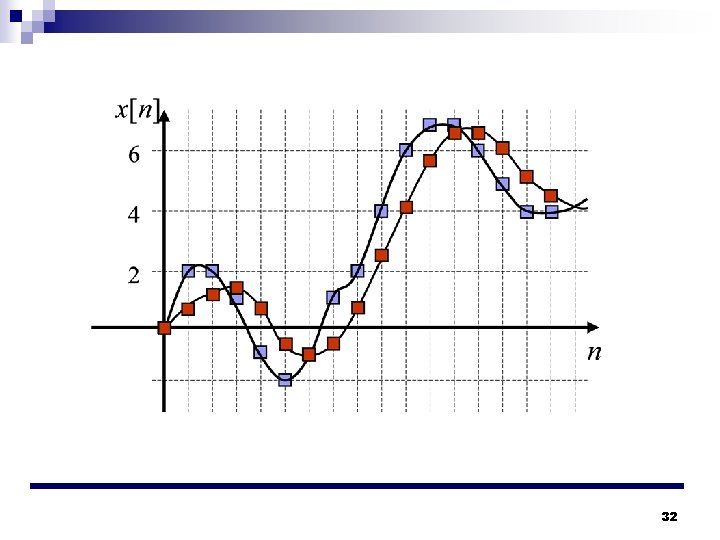 $x[n]$
6
4
2
$n$

32